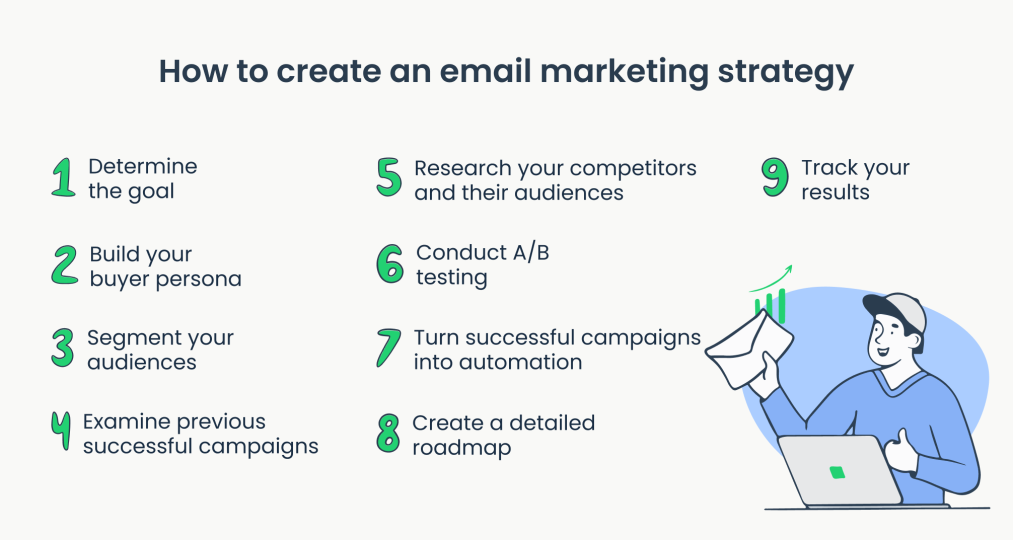 How to create an email marketing strategy

1 Determine the goal

2 Build your buyer persona

3 Segment your audiences

4 Examine previous successful campaigns

5 Research your competitors and their audiences

6 Conduct A/B testing

7 Turn successful campaigns into automation

8 Create a detailed roadmap

9 Track your results